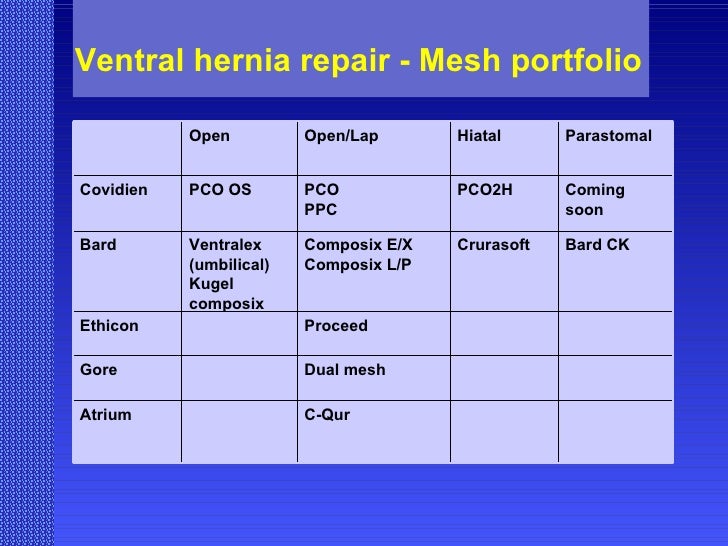 Ventral hernia repair - Mesh portfolio

| | Open | Open/Lap | Hiatal | Parastomal |
|---|---|---|---|---|
| Covidien | PCO OS | PCO PPC | PCO2H | Coming soon |
| Bard | Ventralex (umbilical) Kugel composix | Composix E/X Composix L/P | Crurasoft | Bard CK |
| Ethicon | | Proceed | | |
| Gore | | Dual mesh | | |
| Atrium | | C-Qur | | |